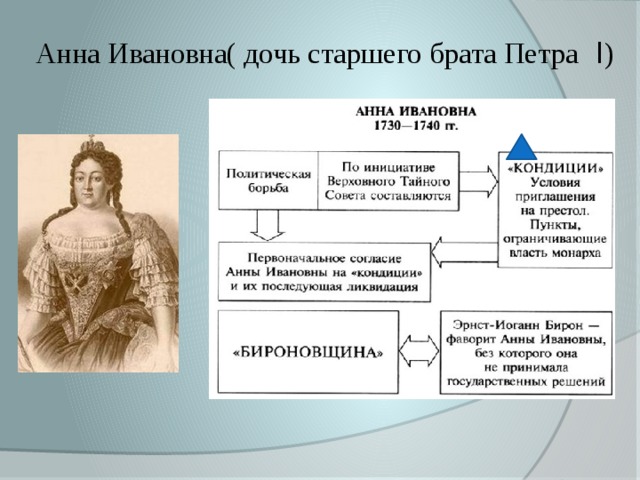 Анна Ивановна( дочь старшего брата Петра I)

АННА ИВАНОВНА
1730—1740 гг.

Политическая борьба

По инициативе Верховного Тайного Совета составляются

«КОНДИЦИИ» Условия приглашения на престол. Пункты, ограничивающие власть монарха

Первоначальное согласие Анны Ивановны на «кондиции» и их последующая ликвидация

«БИРОНОВЩИНА»

Эрнст-Иоганн Бирон — фаворит Анны Ивановны, без которого она не принимала государственных решений